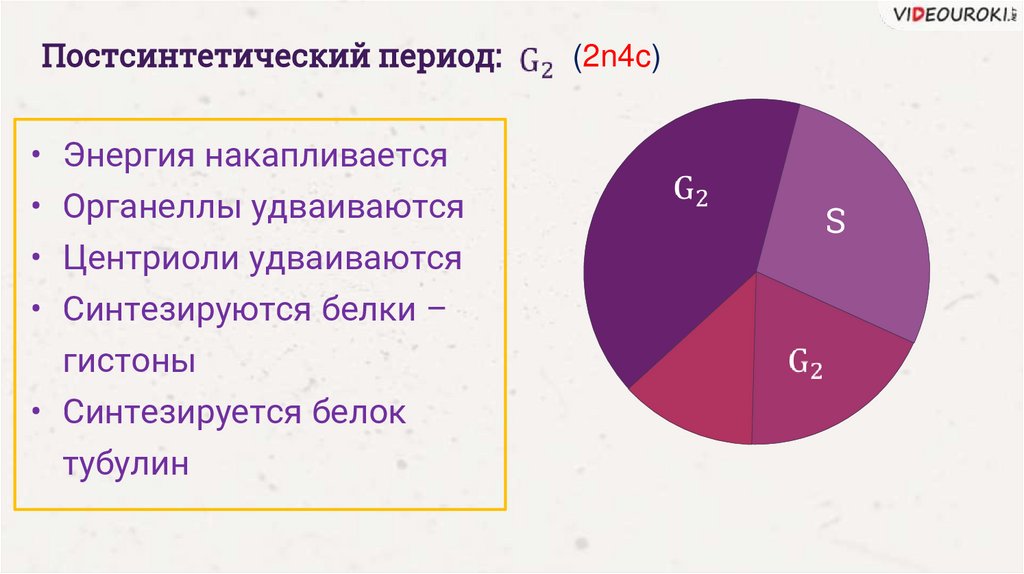 VIDEOUROKI.NET

Постсинтетический период: $G_2$ (2n4c)

• Энергия накапливается
• Органеллы удваиваются
• Центриоли удваиваются
• Синтезируются белки – гистоны
• Синтезируется белок тубулин

$G_2$

S

$G_2$